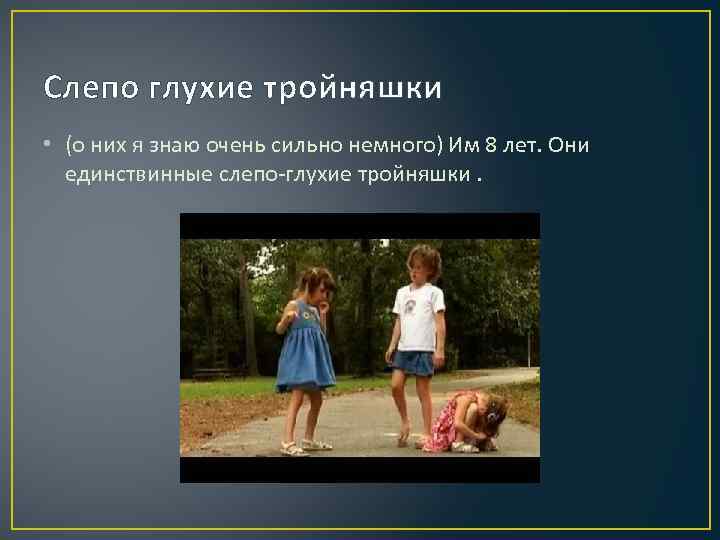 Слепо глухие тройняшки

• (о них я знаю очень сильно немного) Им 8 лет. Они единствинные слепо-глухие тройняшки .